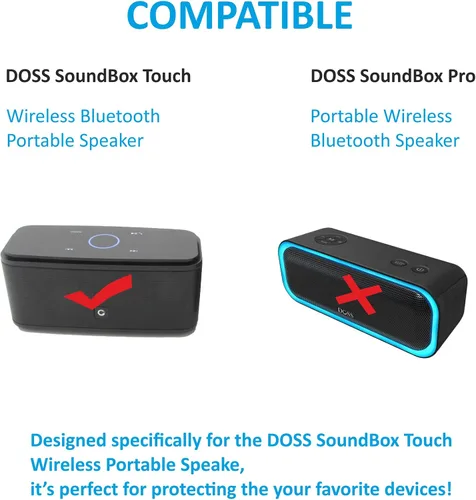 COMPATIBLE

DOSS SoundBox Touch

Wireless Bluetooth Portable Speaker

DOSS SoundBox Pro

Portable Wireless Bluetooth Speaker

DOSS

Designed specifically for the DOSS SoundBox Touch Wireless Portable Speake, it's perfect for protecting the your favorite devices!